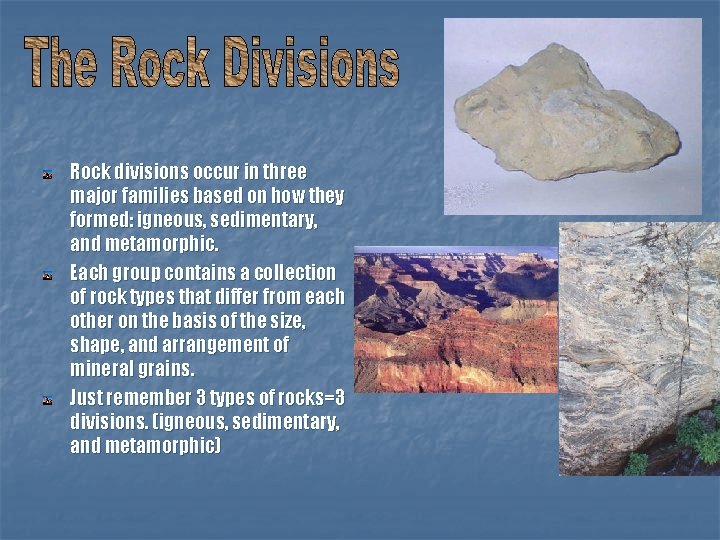 The Rock Divisions

Rock divisions occur in three major families based on how they formed: igneous, sedimentary, and metamorphic.

Each group contains a collection of rock types that differ from each other on the basis of the size, shape, and arrangement of mineral grains.

Just remember 3 types of rocks=3 divisions. (igneous, sedimentary, and metamorphic)